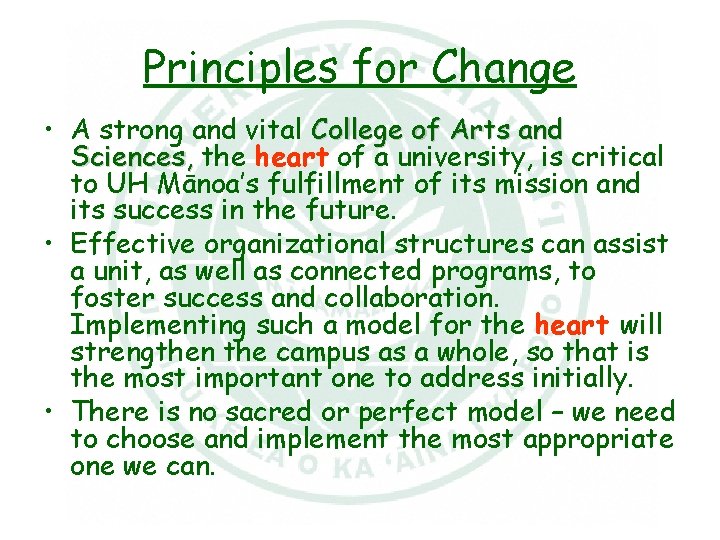 Principles for Change

• A strong and vital College of Arts and Sciences, the heart of a university, is critical to UH Mānoa's fulfillment of its mission and its success in the future.

• Effective organizational structures can assist a unit, as well as connected programs, to foster success and collaboration. Implementing such a model for the heart will strengthen the campus as a whole, so that is the most important one to address initially.

• There is no sacred or perfect model – we need to choose and implement the most appropriate one we can.